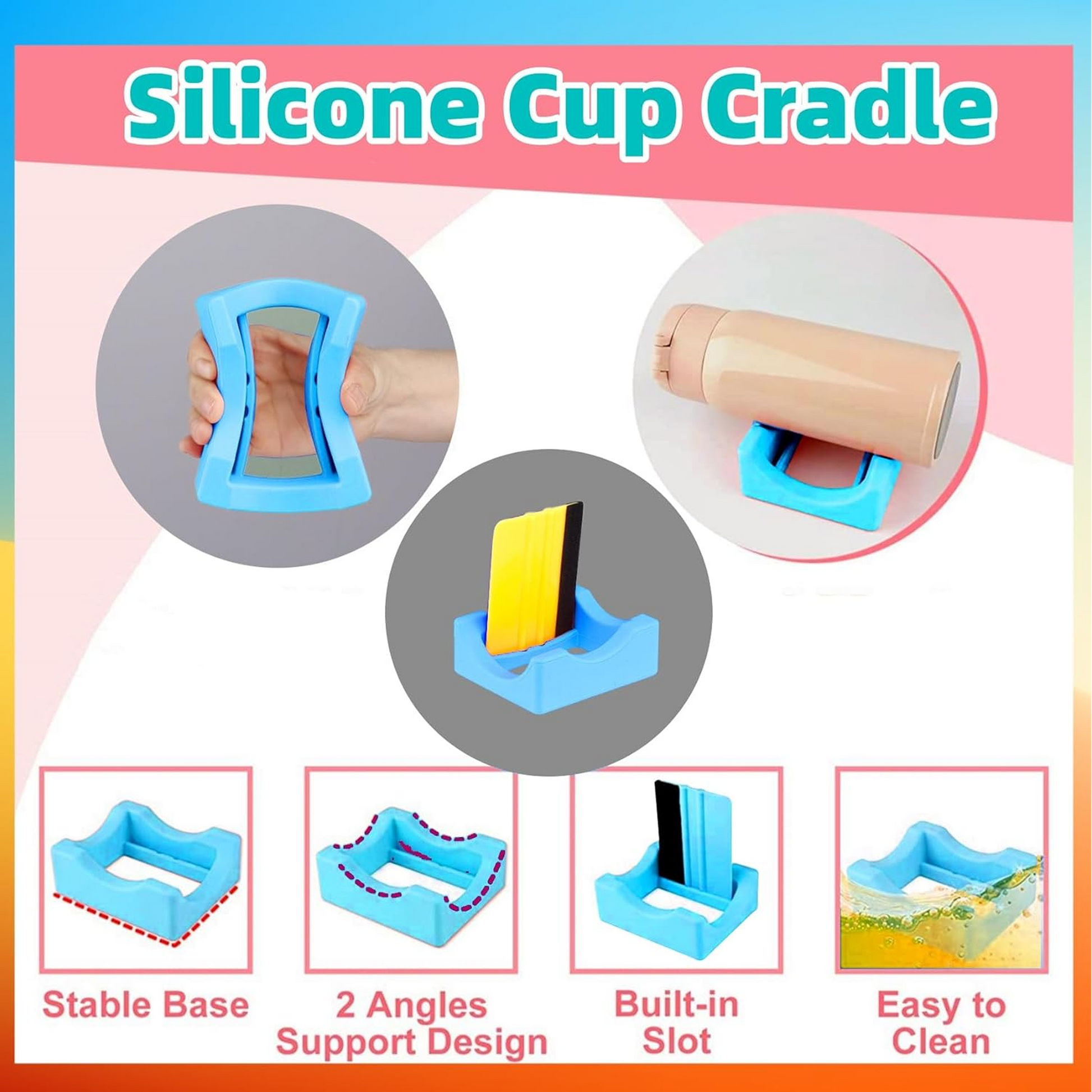 Silicone Cup Cradle

Stable Base

2 Angles Support Design

Built-in Slot

Easy to Clean